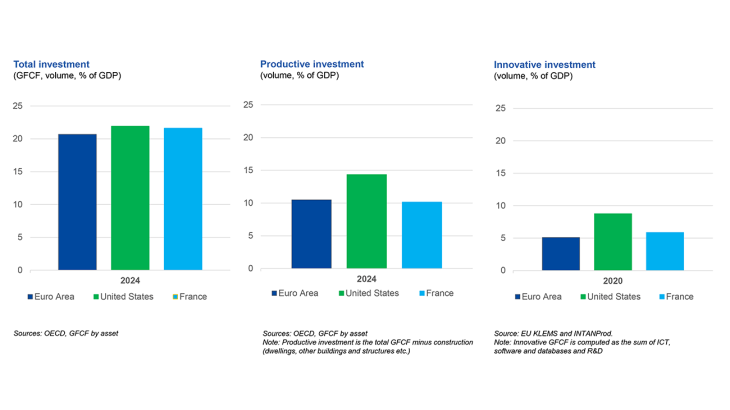 Total investment
(GFCF, volume, % of GDP)

25
20
15
10
5
0

2024

Euro Area United States France

Sources: OECD, GFCF by asset

Productive investment
(volume, % of GDP)

25
20
15
10
5
0

2024

Euro Area United States France

Sources: OECD, GFCF by asset
Note: Productive investment is the total GFCF minus construction (dwellings, other buildings and structures etc.)

Innovative investment
(volume, % of GDP)

25
20
15
10
5
0

2020

Euro Area United States France

Source: EU KLEMS and INTANProd.
Note: Innovative GFCF is computed as the sum of ICT, software and databases and R&D